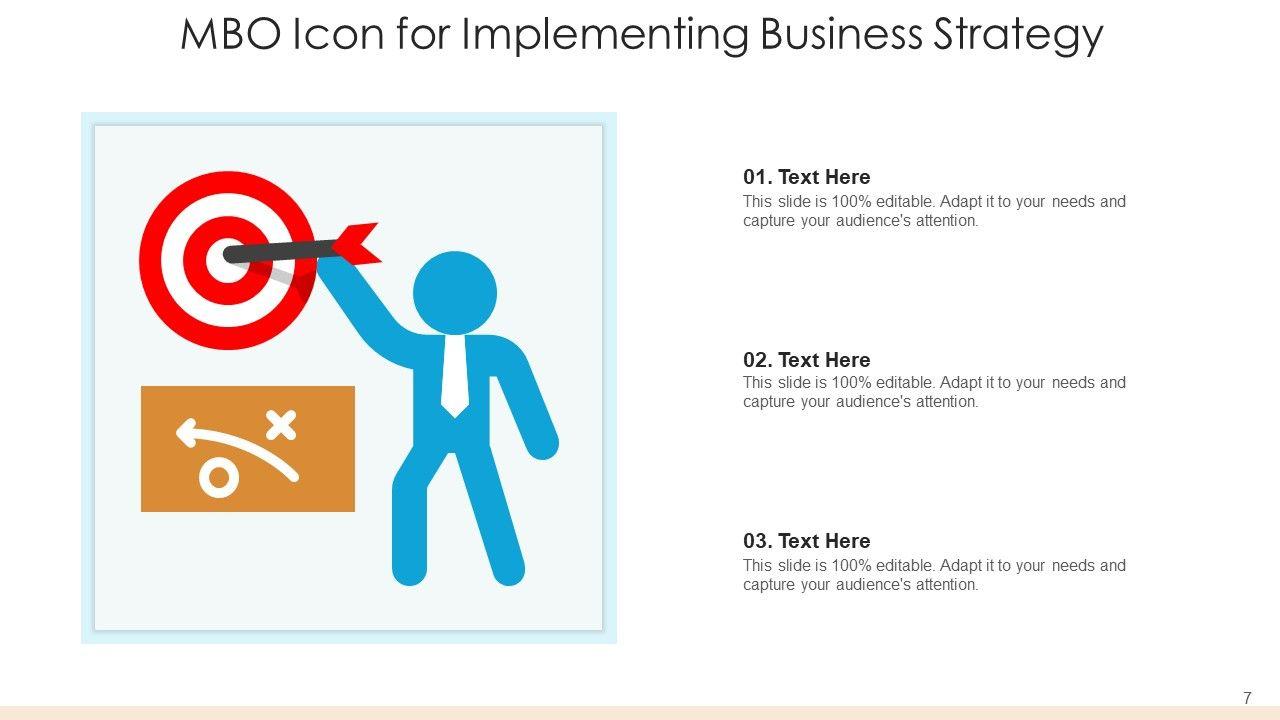 MBO Icon for Implementing Business Strategy

01. Text Here
This slide is 100% editable. Adapt it to your needs and capture your audience's attention.

02. Text Here
This slide is 100% editable. Adapt it to your needs and capture your audience's attention.

03. Text Here
This slide is 100% editable. Adapt it to your needs and capture your audience's attention.

7